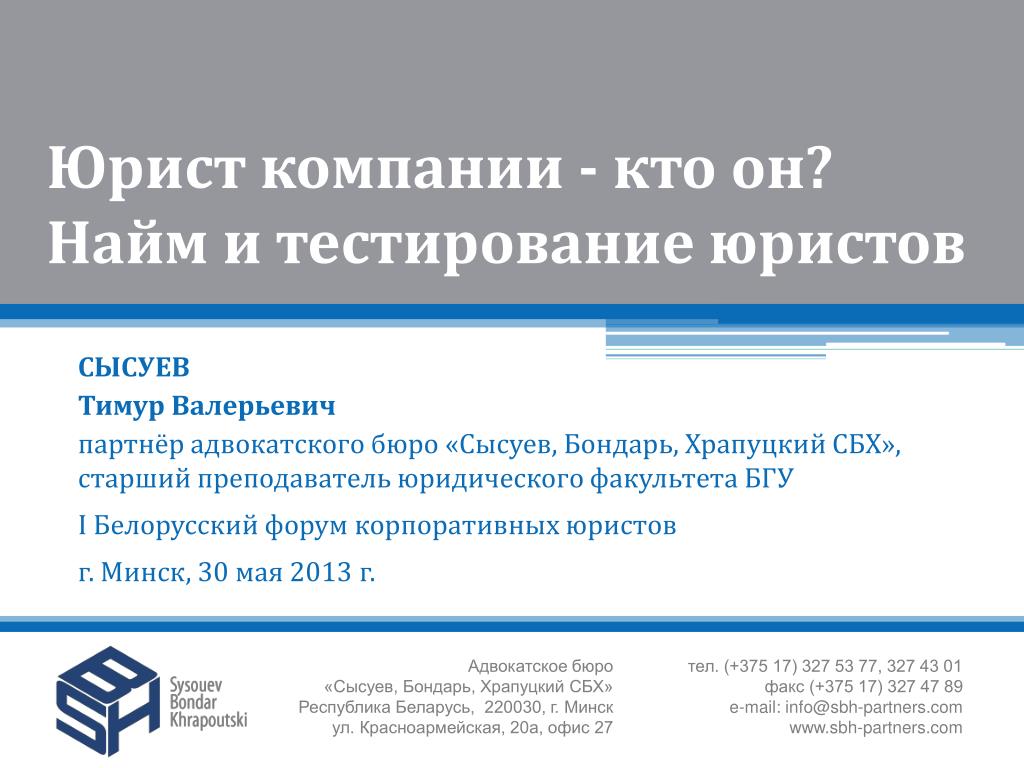 Юрист компании - кто он?
Найм и тестирование юристов

СЫСУЕВ

Тимур Валерьевич

партнёр адвокатского бюро «Сысуев, Бондарь, Храпуцкий СБХ», старший преподаватель юридического факультета БГУ

I Белорусский форум корпоративных юристов

г. Минск, 30 мая 2013 г.

SBH Sysouev Bondar Khrapoutski

Адвокатское бюро
«Сысуев, Бондарь, Храпуцкий СБХ»
Республика Беларусь, 220030, г. Минск
ул. Красноармейская, 20а, офис 27

тел. (+375 17) 327 53 77, 327 43 01
факс (+375 17) 327 47 89
e-mail: info@sbh-partners.com
www.sbh-partners.com